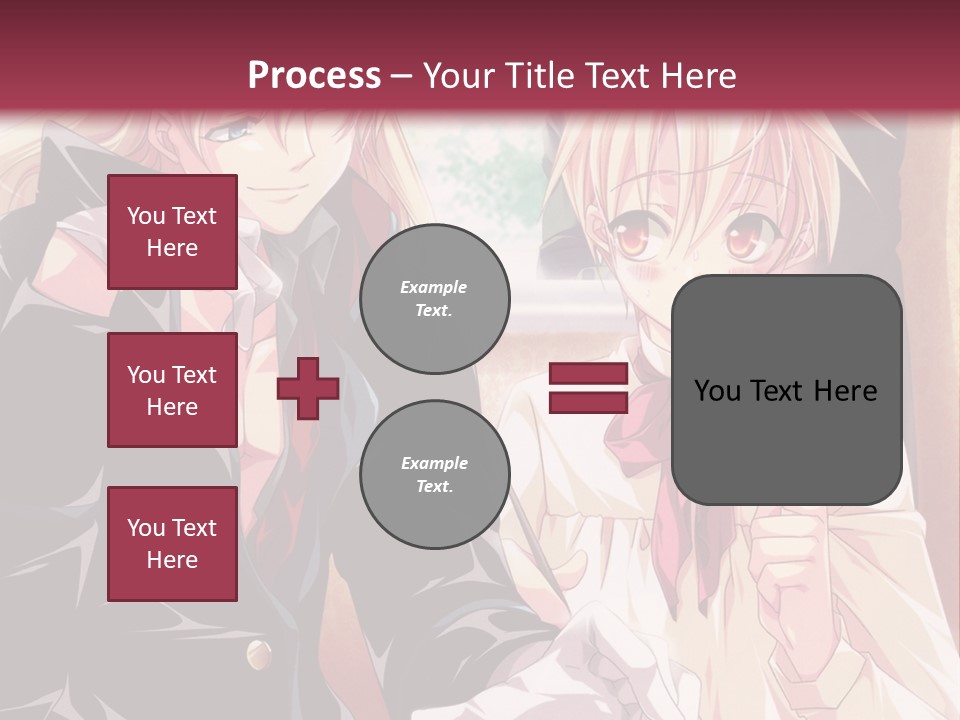 Process – Your Title Text Here

You Text Here

You Text Here

You Text Here

Example Text.

Example Text.

You Text Here